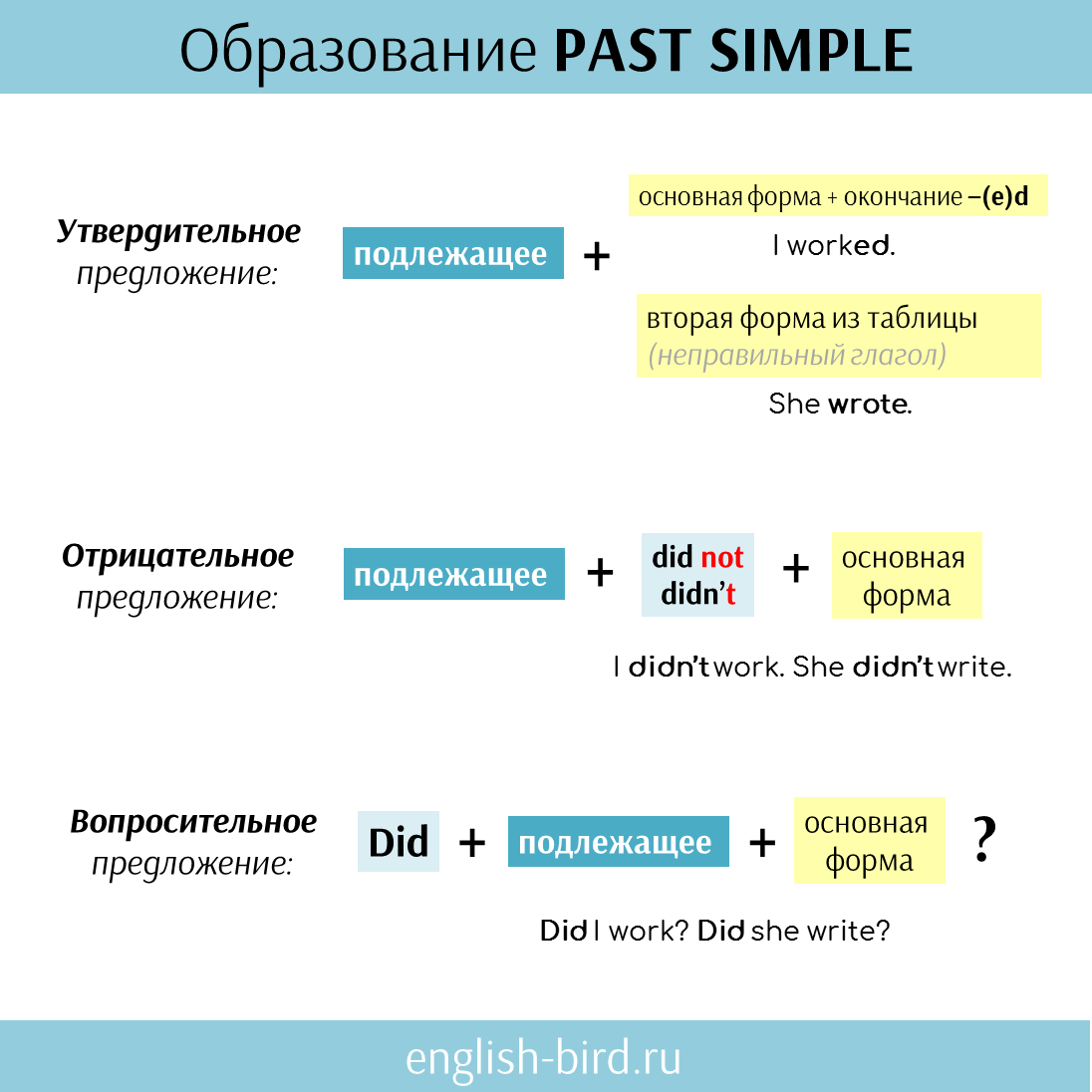 Образование PAST SIMPLE

Утвердительное предложение:

подлежащее +

основная форма + окончание –(e)d

I worked.

вторая форма из таблицы (неправильный глагол)

She wrote.

Отрицательное предложение:

подлежащее + did not didn't + основная форма

I didn't work. She didn't write.

Вопросительное предложение:

Did + подлежащее + основная форма ?

Did I work? Did she write?

english-bird.ru